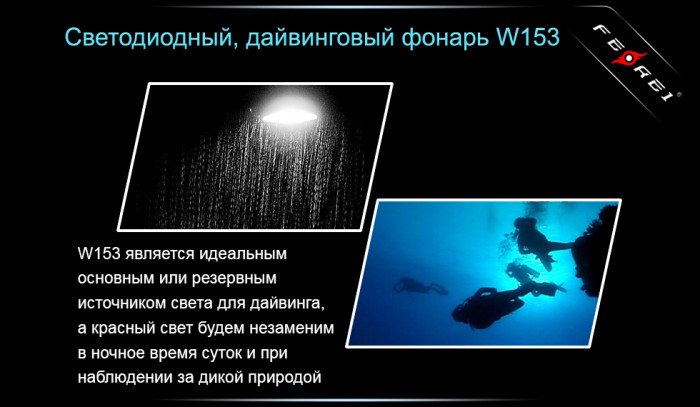 Светодиодный, дайвинговый фонарь W153

FEREI

W153 является идеальным основным или резервным источником света для дайвинга, а красный свет будем незаменим в ночное время суток и при наблюдении за дикой природой